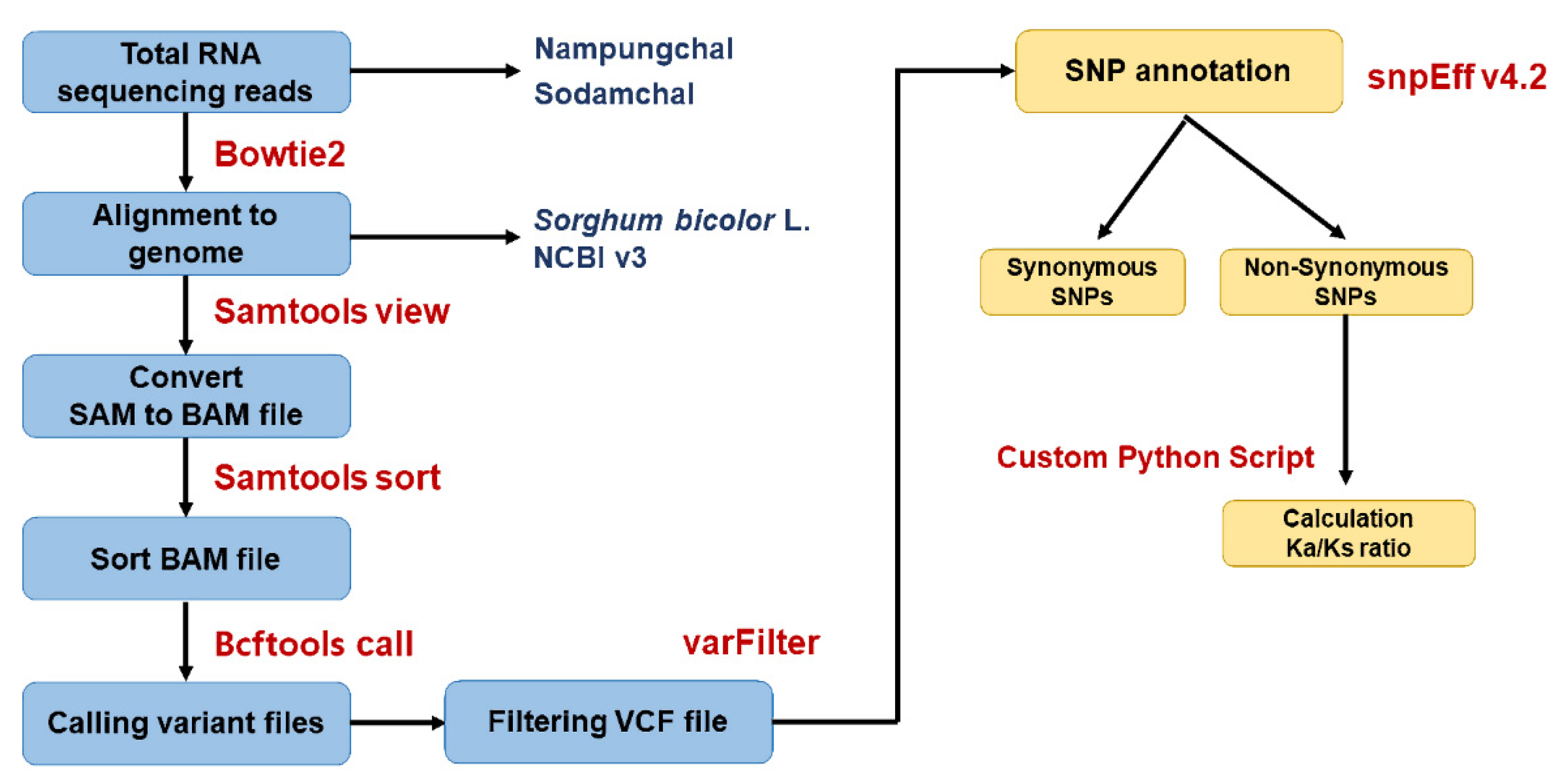 Total RNA sequencing reads

Nampungchal
Sodamchal

Bowtie2

Alignment to genome

Sorghum bicolor L.
NCBI v3

Samtools view

Convert SAM to BAM file

Samtools sort

Sort BAM file

Bcftools call

Calling variant files

varFilter

Filtering VCF file

SNP annotation

snpEff v4.2

Synonymous SNPs

Non-Synonymous SNPs

Custom Python Script

Calculation Ka/Ks ratio